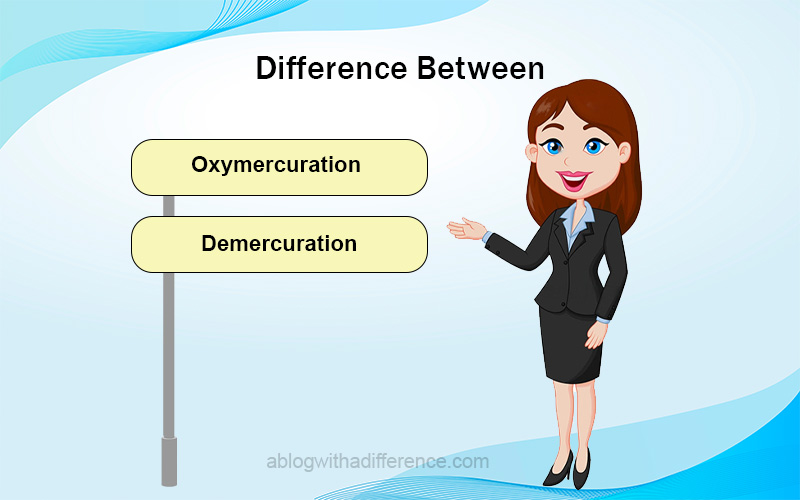 Difference Between

Oxymercuration

Demercuration

ablogwithadifference.com